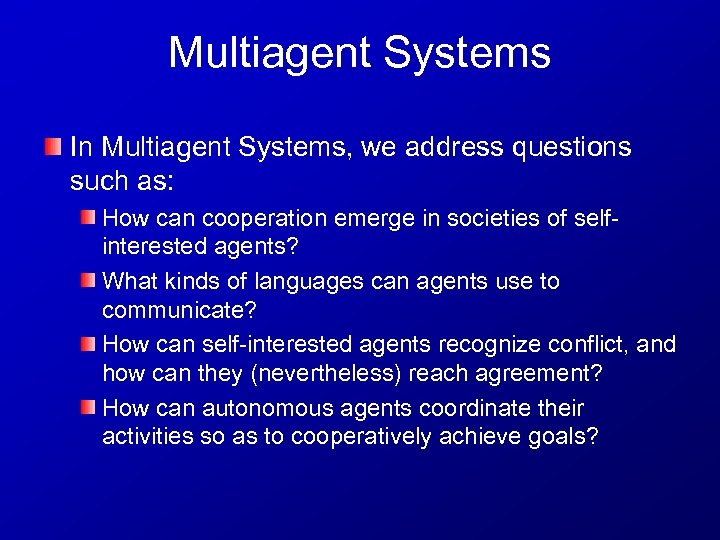 Multiagent Systems

In Multiagent Systems, we address questions such as:

How can cooperation emerge in societies of self-interested agents?

What kinds of languages can agents use to communicate?

How can self-interested agents recognize conflict, and how can they (nevertheless) reach agreement?

How can autonomous agents coordinate their activities so as to cooperatively achieve goals?